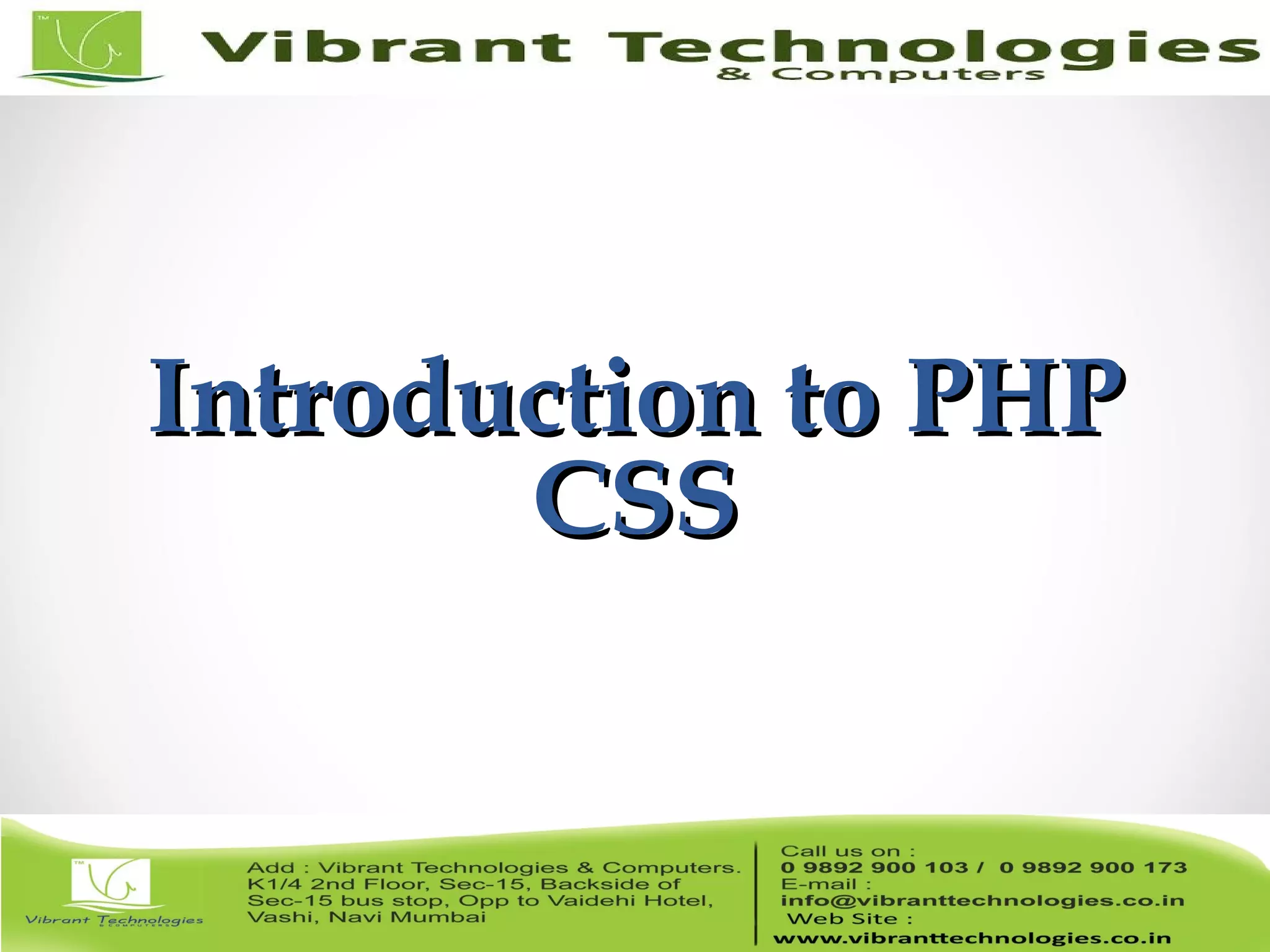 TM

Vibrant Technologies
& Computers

Introduction to PHP
CSS

TM

Vibrant Technologies
& COMPUTERS

Add : Vibrant Technologies & Computers. K1/4 2nd Floor, Sec-15, Backside of Sec-15 bus stop, Opp to Vaidehi Hotel, Vashi, Navi Mumbai

Call us on :
0 9892 900 103 / 0 9892 900 173
E-mail :
info@vibranttechnologies.co.in
Web Site :
www.vibranttechnologies.co.in